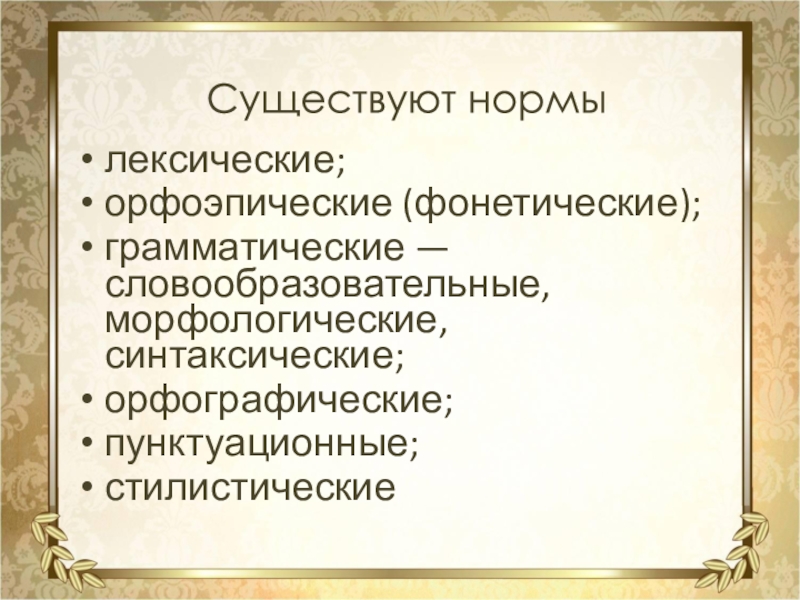 Существуют нормы

• лексические;
• орфоэпические (фонетические);
• грамматические — словообразовательные, морфологические, синтаксические;
• орфографические;
• пунктуационные;
• стилистические